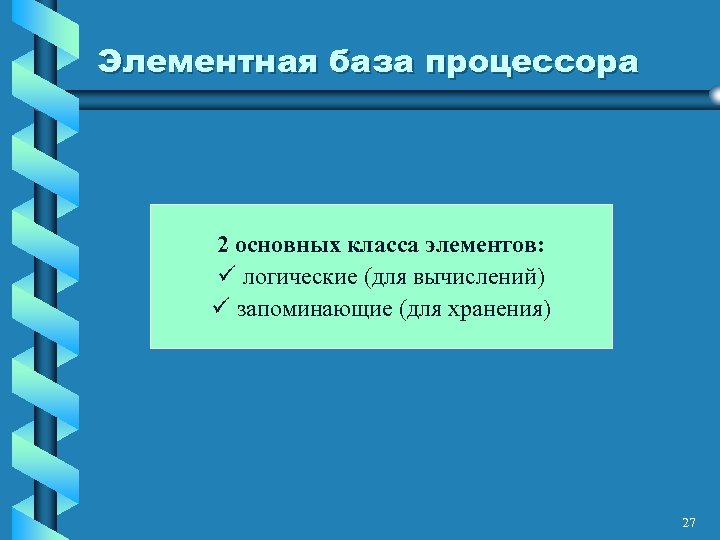 Элементная база процессора

2 основных класса элементов:
✓ логические (для вычислений)
✓ запоминающие (для хранения)

27